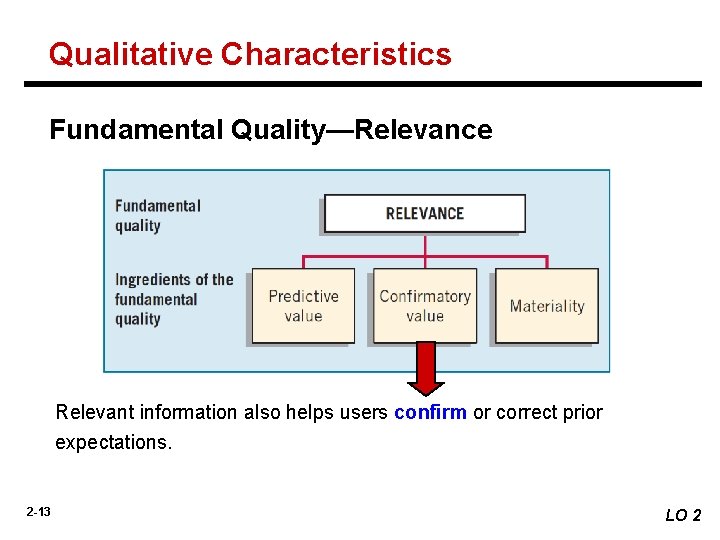 Qualitative Characteristics

Fundamental Quality—Relevance

Fundamental quality

RELEVANCE

Ingredients of the fundamental quality

Predictive value

Confirmatory value

Materiality

Relevant information also helps users confirm or correct prior expectations.

2-13

LO 2